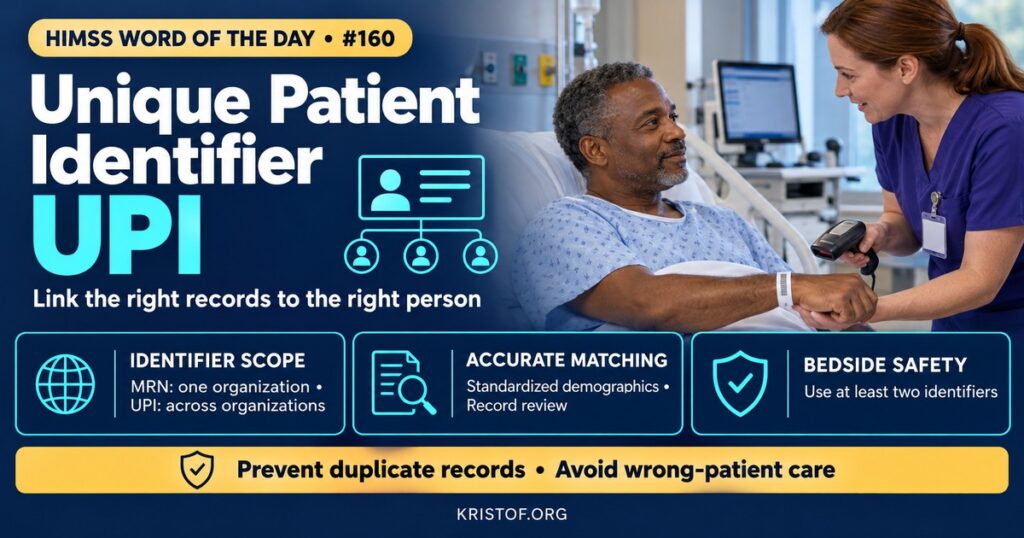 HIMSS WORD OF THE DAY • #160

Unique Patient Identifier UPI

Link the right records to the right person

IDENTIFIER SCOPE
MRN: one organization • UPI: across organizations

ACCURATE MATCHING
Standardized demographics • Record review

BEDSIDE SAFETY
Use at least two identifiers

Prevent duplicate records • Avoid wrong-patient care

KRISTOF.ORG